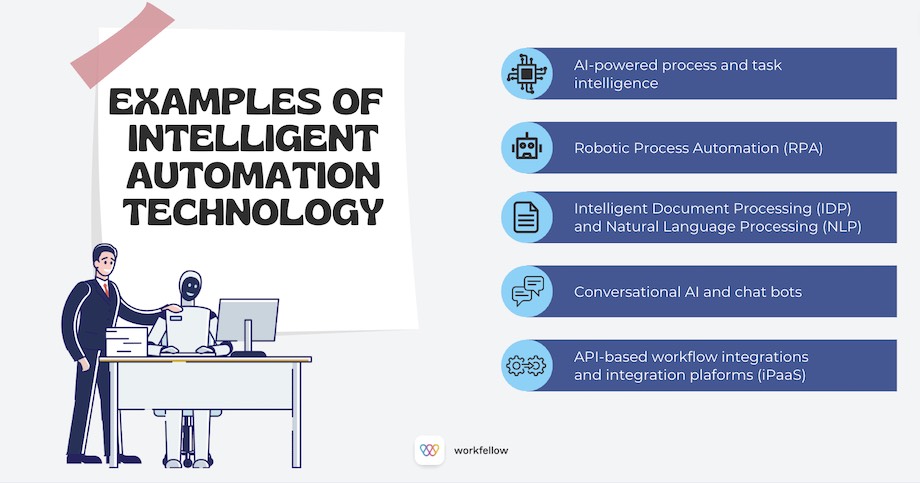 EXAMPLES OF INTELLIGENT AUTOMATION TECHNOLOGY

AI-powered process and task intelligence

Robotic Process Automation (RPA)

Intelligent Document Processing (IDP) and Natural Language Processing (NLP)

Conversational AI and chat bots

API-based workflow integrations and integration plaforms (iPaaS)

workfellow